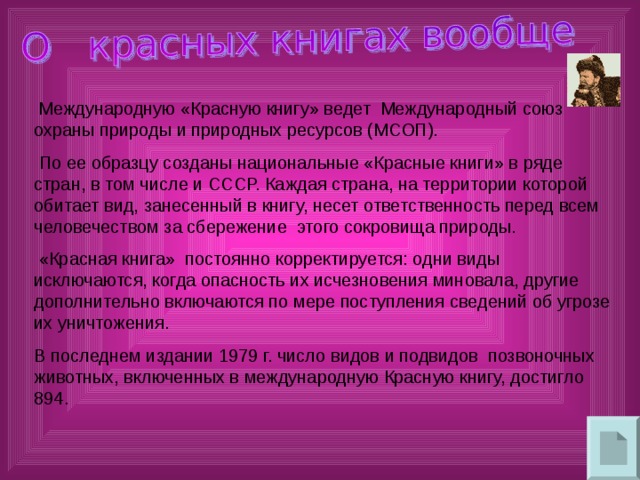 О красных книгах вообще

Международную «Красную книгу» ведет Международный союз охраны природы и природных ресурсов (МСОП).

По ее образцу созданы национальные «Красные книги» в ряде стран, в том числе и СССР. Каждая страна, на территории которой обитает вид, занесенный в книгу, несет ответственность перед всем человечеством за сбережение этого сокровища природы.

«Красная книга» постоянно корректируется: одни виды исключаются, когда опасность их исчезновения миновала, другие дополнительно включаются по мере поступления сведений об угрозе их уничтожения.

В последнем издании 1979 г. число видов и подвидов позвоночных животных, включенных в международную Красную книгу, достигло 894.